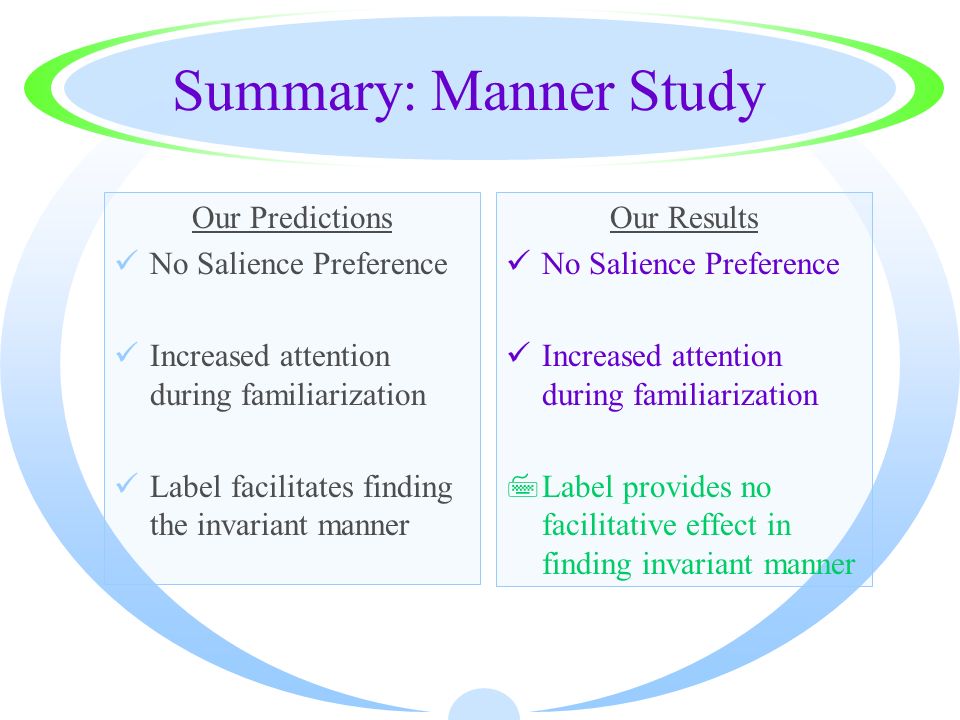 Summary: Manner Study

Our Predictions

✓ No Salience Preference

✓ Increased attention during familiarization

✓ Label facilitates finding the invariant manner

Our Results

✓ No Salience Preference

✓ Increased attention during familiarization

Label provides no facilitative effect in finding invariant manner